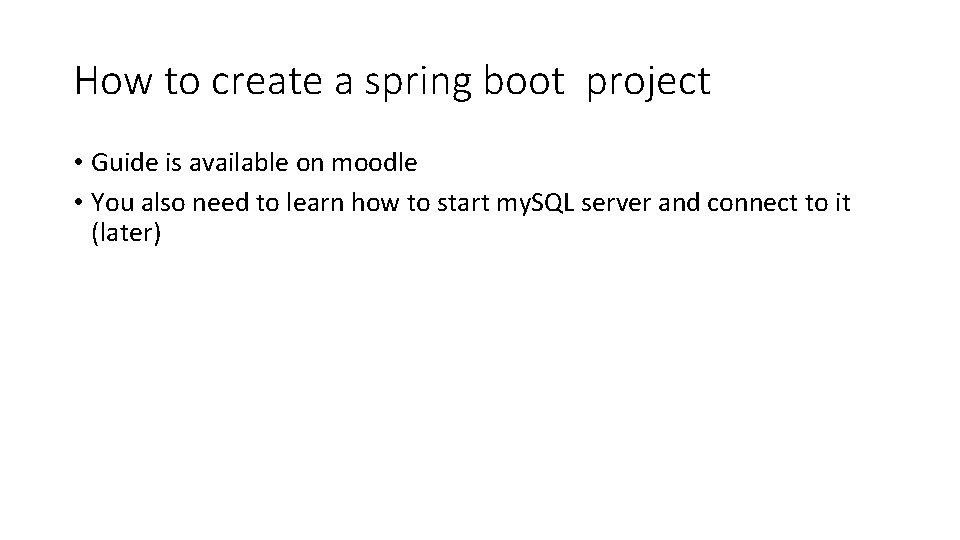 How to create a spring boot  project

• Guide is available on moodle
• You also need to learn how to start mySQL server and connect to it (later)